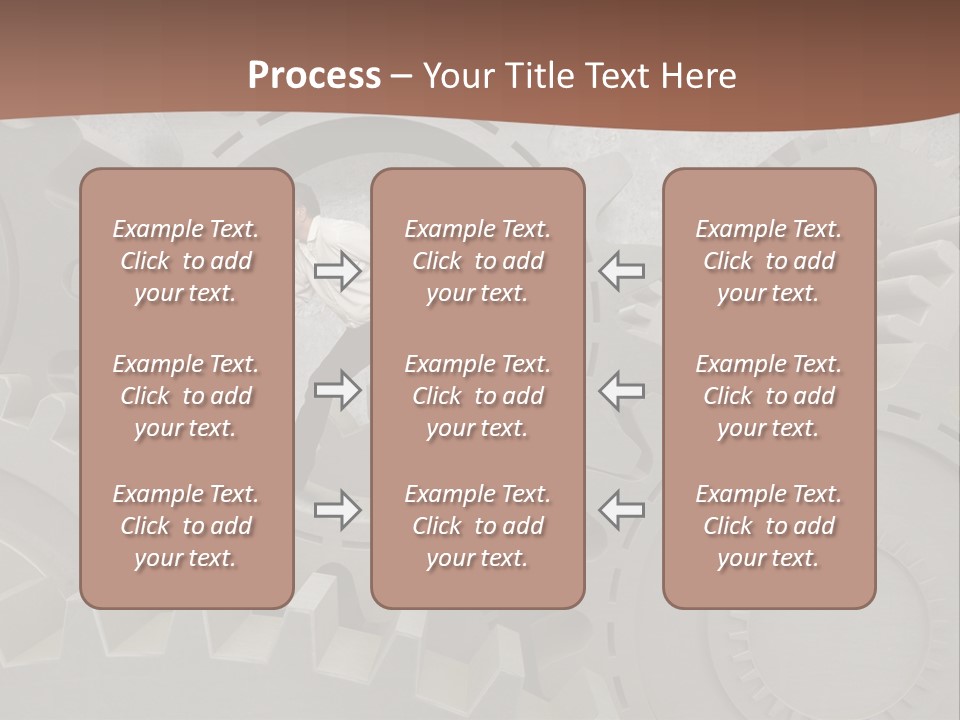 Process – Your Title Text Here

Example Text. Click to add your text.

Example Text. Click to add your text.

Example Text. Click to add your text.

Example Text. Click to add your text.

Example Text. Click to add your text.

Example Text. Click to add your text.

Example Text. Click to add your text.

Example Text. Click to add your text.

Example Text. Click to add your text.